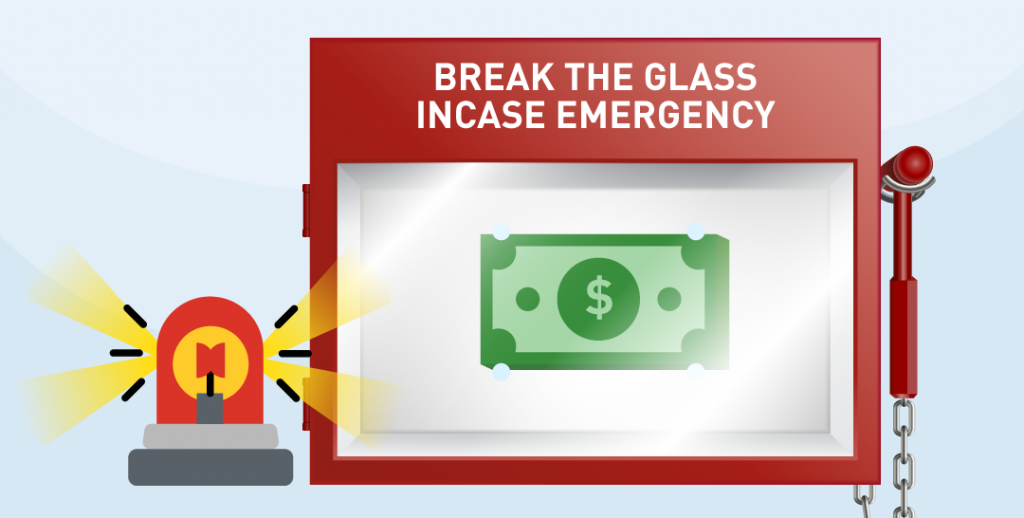 BREAK THE GLASS
INCASE EMERGENCY

$